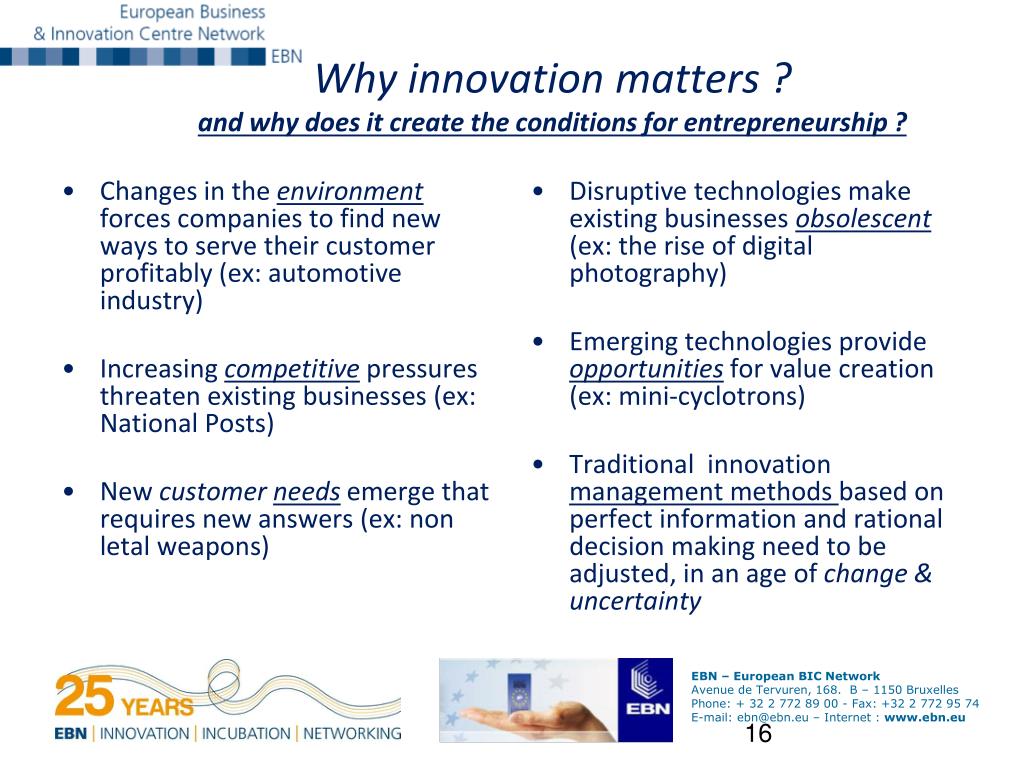 European Business
& Innovation Centre Network
EBN

Why innovation matters ?
and why does it create the conditions for entrepreneurship ?

• Changes in the environment forces companies to find new ways to serve their customer profitably (ex: automotive industry)

• Increasing competitive pressures threaten existing businesses (ex: National Posts)

• New customer needs emerge that requires new answers (ex: non letal weapons)

• Disruptive technologies make existing businesses obsolescent (ex: the rise of digital photography)

• Emerging technologies provide opportunities for value creation (ex: mini-cyclotrons)

• Traditional innovation management methods based on perfect information and rational decision making need to be adjusted, in an age of change & uncertainty

25 YEARS
EBN | INNOVATION | INCUBATION | NETWORKING

EBN

EBN – European BIC Network
Avenue de Tervuren, 168. B – 1150 Bruxelles
Phone: + 32 2 772 89 00 - Fax: +32 2 772 95 74
E-mail: ebn@ebn.eu – Internet : www.ebn.eu

16